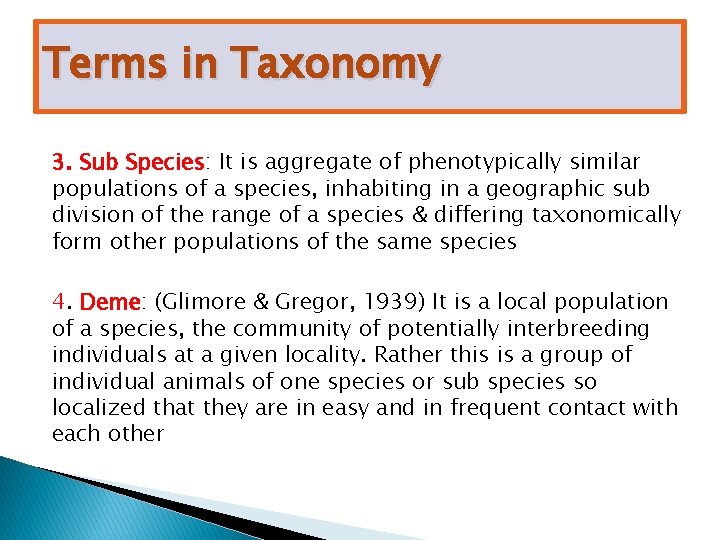 Terms in Taxonomy

3. Sub Species: It is aggregate of phenotypically similar populations of a species, inhabiting in a geographic sub division of the range of a species & differing taxonomically form other populations of the same species

4. Deme: (Glimore & Gregor, 1939) It is a local population of a species, the community of potentially interbreeding individuals at a given locality. Rather this is a group of individual animals of one species or sub species so localized that they are in easy and in frequent contact with each other